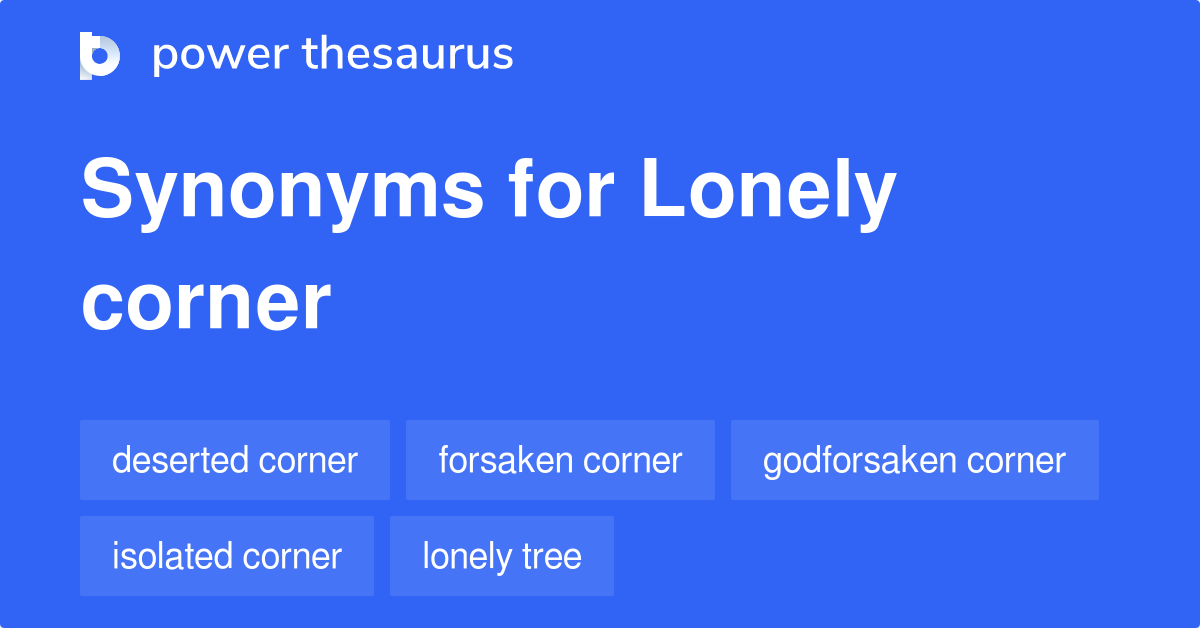 power thesaurus

Synonyms for Lonely corner

deserted corner
forsaken corner
godforsaken corner
isolated corner
lonely tree